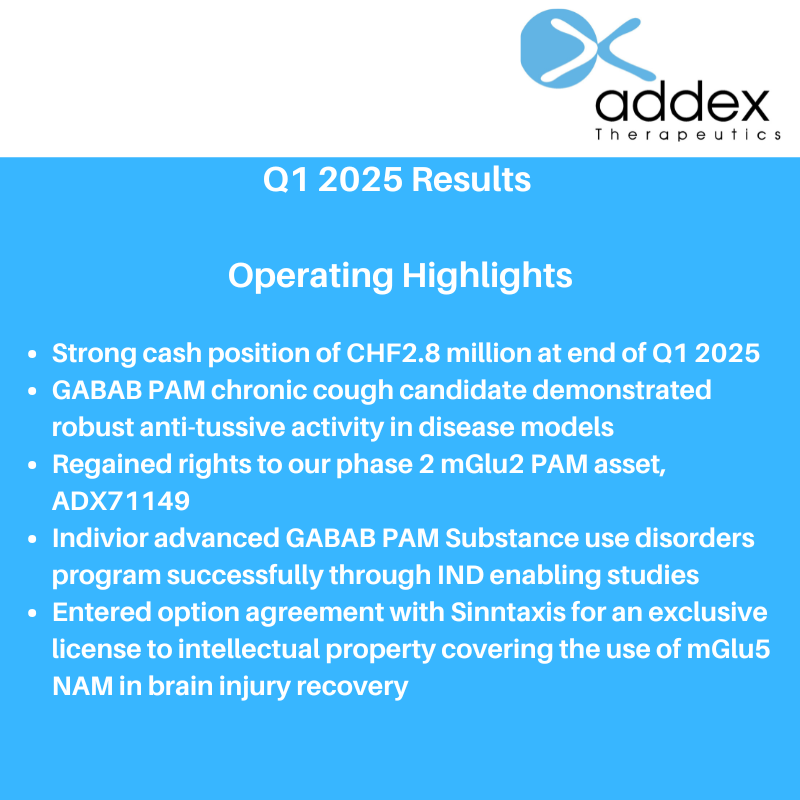 addex
Therapeutics

Q1 2025 Results

Operating Highlights

- Strong cash position of CHF2.8 million at end of Q1 2025
- GABAB PAM chronic cough candidate demonstrated robust anti-tussive activity in disease models
- Regained rights to our phase 2 mGlu2 PAM asset, ADX71149
- Indivior advanced GABAB PAM Substance use disorders program successfully through IND enabling studies
- Entered option agreement with Sinntaxis for an exclusive license to intellectual property covering the use of mGlu5 NAM in brain injury recovery